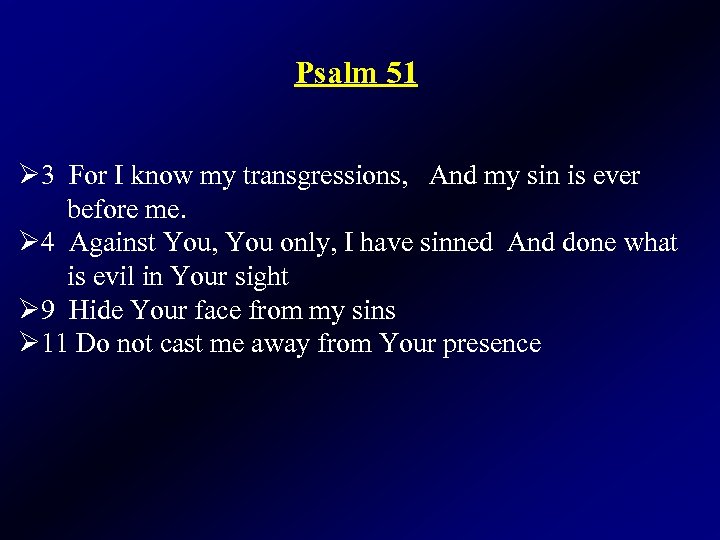 Psalm 51

➢3 For I know my transgressions, And my sin is ever before me.
➢4 Against You, You only, I have sinned And done what is evil in Your sight
➢9 Hide Your face from my sins
➢11 Do not cast me away from Your presence